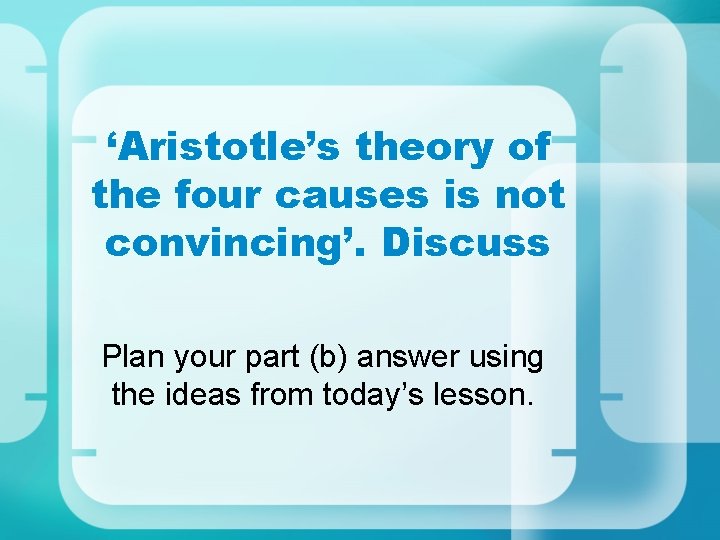 ‘Aristotle’s theory of the four causes is not convincing’. Discuss

Plan your part (b) answer using the ideas from today’s lesson.